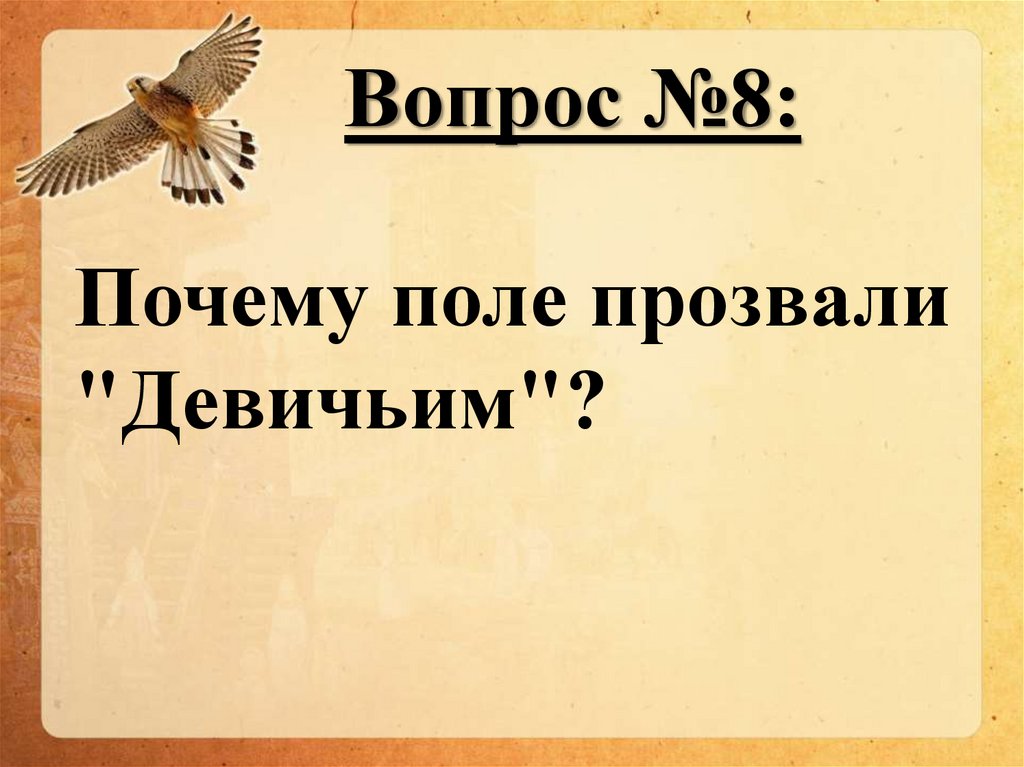 Вопрос №8:

Почему поле прозвали "Девичьим"?